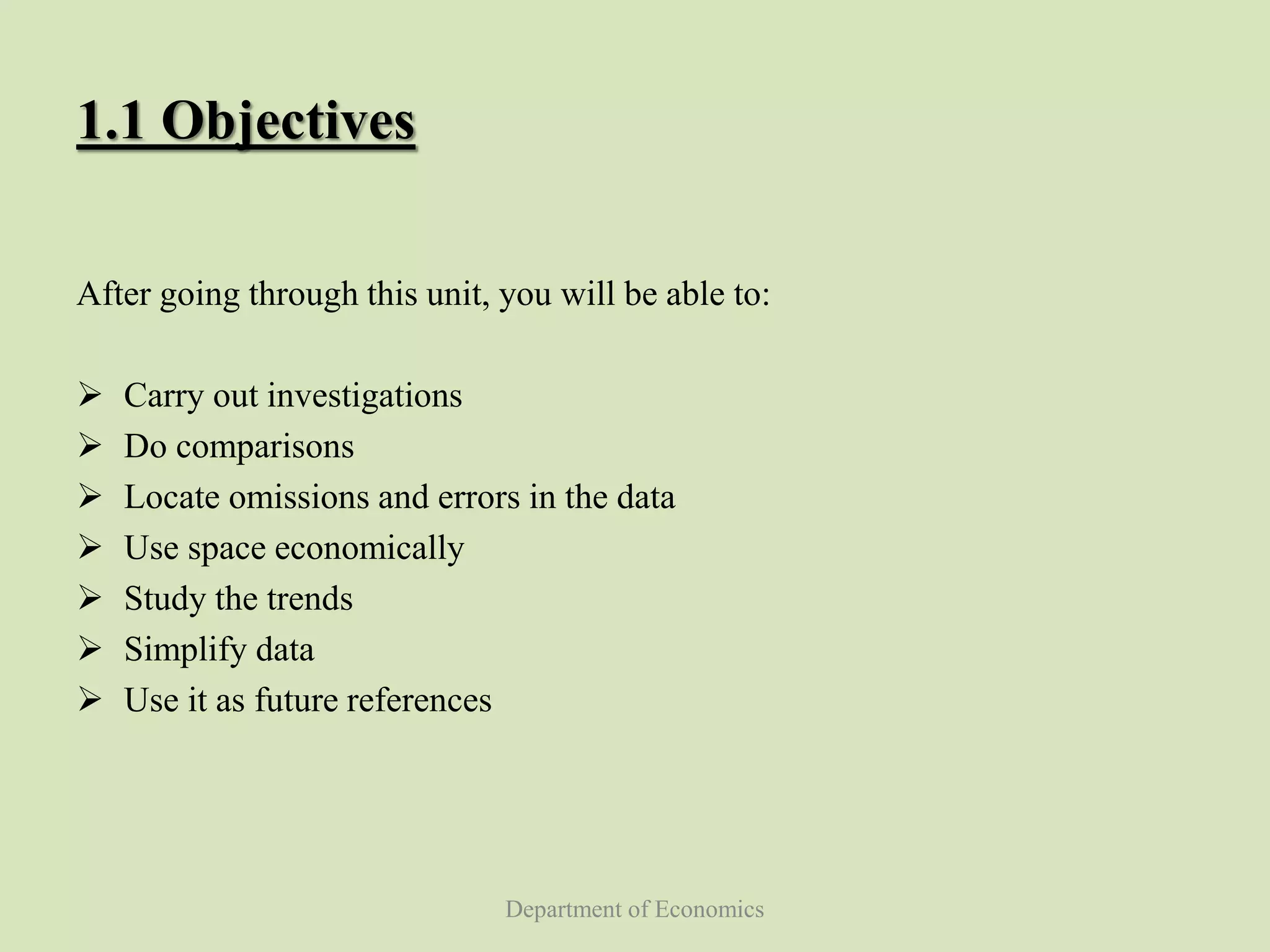 1.1 Objectives

After going through this unit, you will be able to:

➢ Carry out investigations
➢ Do comparisons
➢ Locate omissions and errors in the data
➢ Use space economically
➢ Study the trends
➢ Simplify data
➢ Use it as future references

Department of Economics